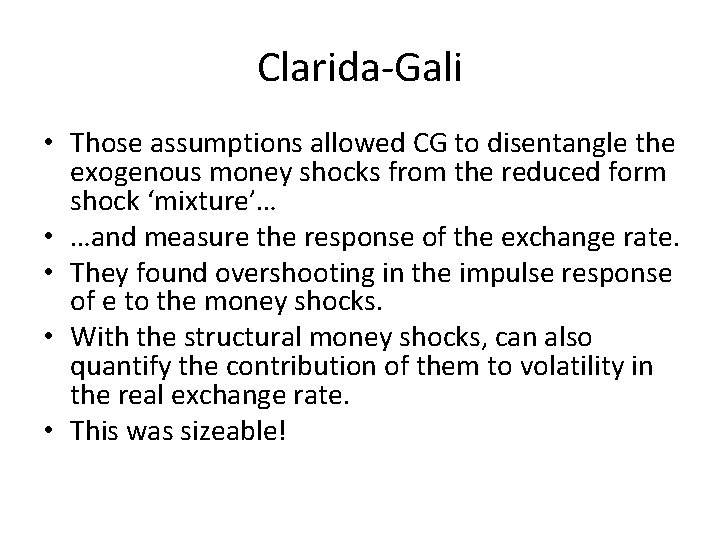 Clarida-Gali

• Those assumptions allowed CG to disentangle the exogenous money shocks from the reduced form shock ‘mixture’…
• …and measure the response of the exchange rate.
• They found overshooting in the impulse response of e to the money shocks.
• With the structural money shocks, can also quantify the contribution of them to volatility in the real exchange rate.
• This was sizeable!